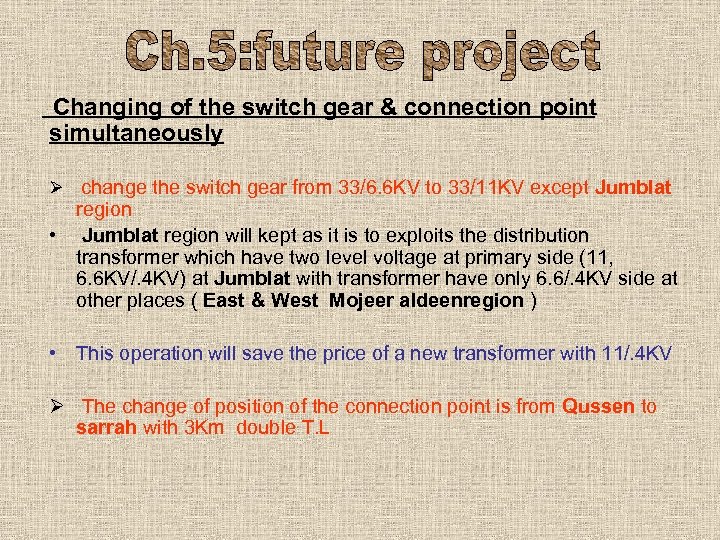 Ch.5:future project

Changing of the switch gear & connection point simultaneously

➢ change the switch gear from 33/6.6KV to 33/11KV except Jumblat region

• Jumblat region will kept as it is to exploits the distribution transformer which have two level voltage at primary side (11, 6.6KV/.4KV) at Jumblat with transformer have only 6.6/.4KV side at other places ( East & West Mojeer aldeenregion )

• This operation will save the price of a new transformer with 11/.4KV

➢ The change of position of the connection point is from Qussen to sarrah with 3Km double T.L